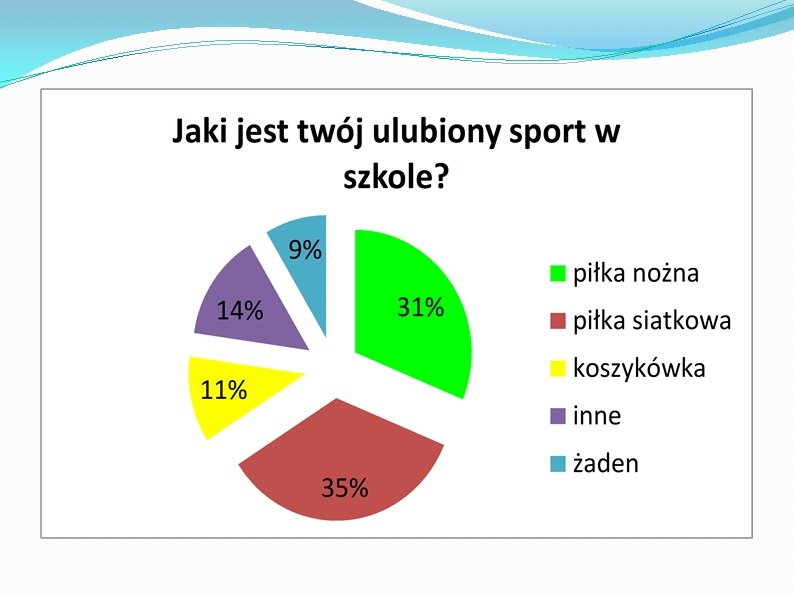 Jaki jest twój ulubiony sport w szkole?

9%
14%
31%
11%
35%

piłka nożna
piłka siatkowa
koszykówka
inne
żaden